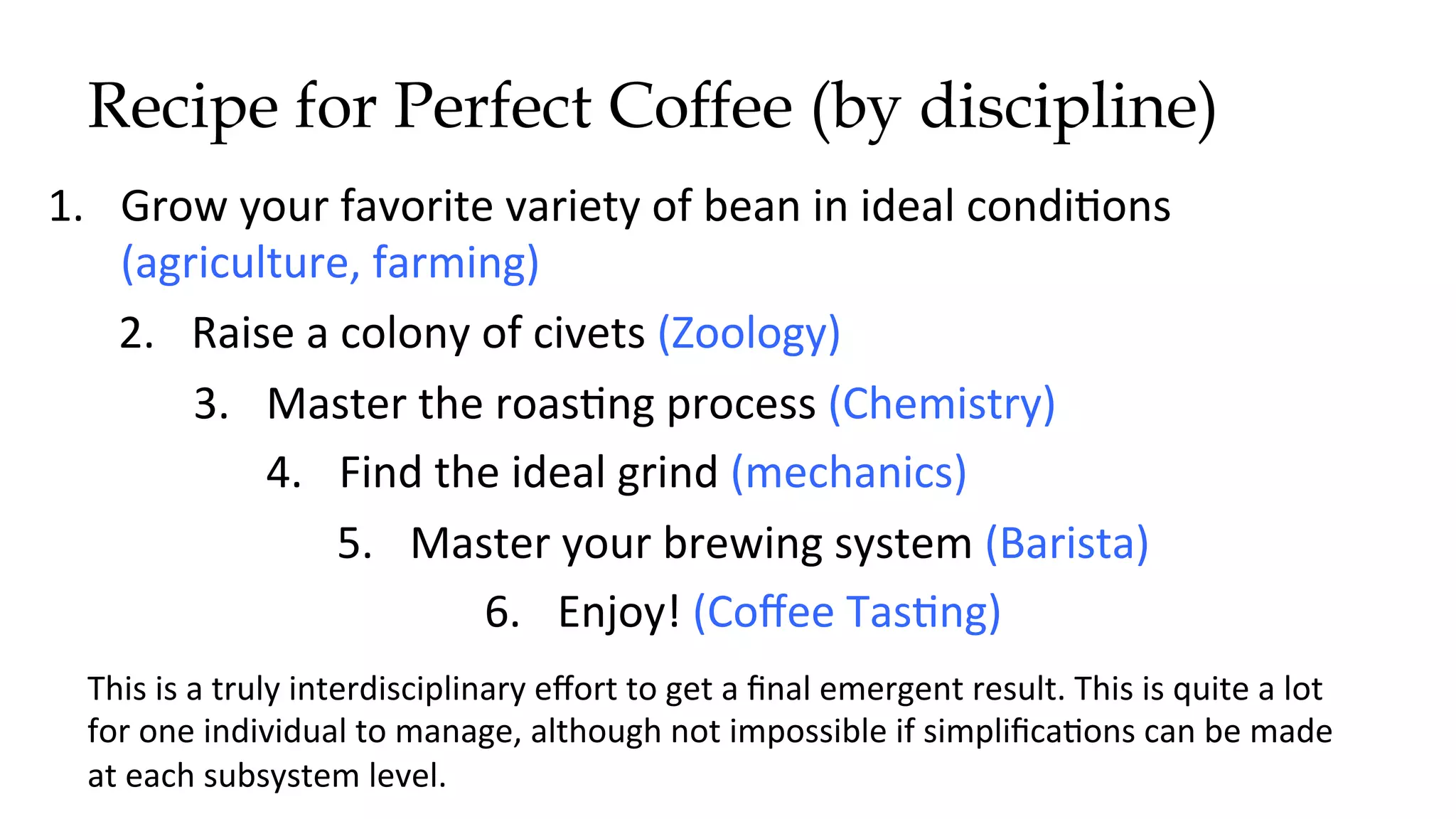 Recipe for Perfect Coffee (by discipline)

1. Grow your favorite variety of bean in ideal conditions (agriculture, farming)

2. Raise a colony of civets (Zoology)

3. Master the roasting process (Chemistry)

4. Find the ideal grind (mechanics)

5. Master your brewing system (Barista)

6. Enjoy! (Coffee Tasting)

This is a truly interdisciplinary effort to get a final emergent result. This is quite a lot for one individual to manage, although not impossible if simplifications can be made at each subsystem level.